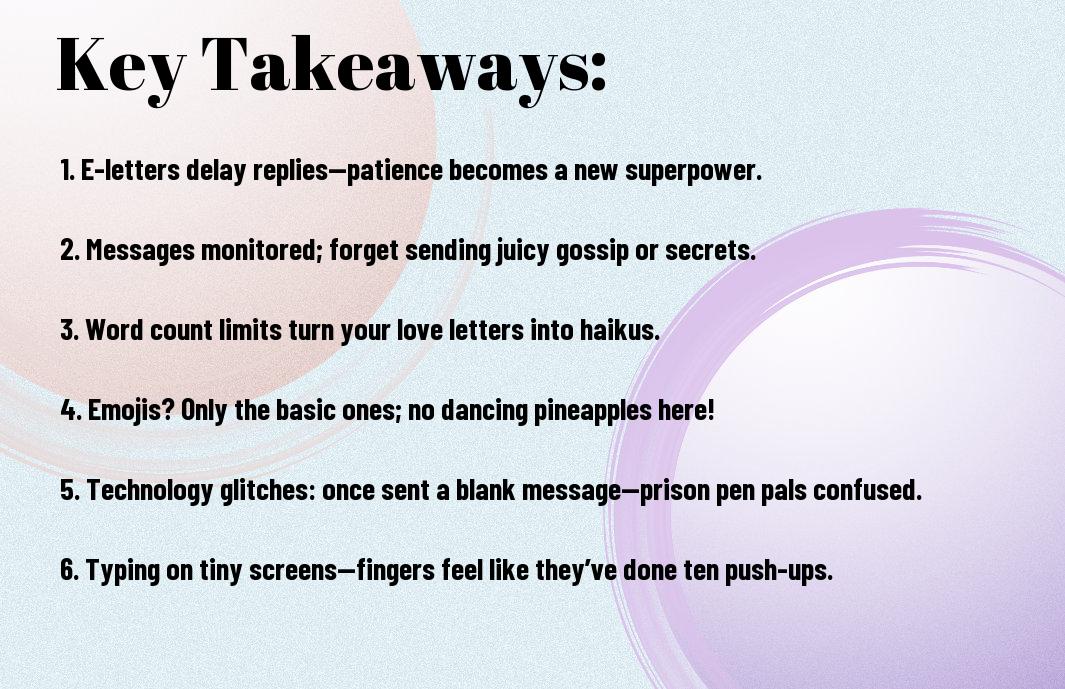 Key Takeaways:

1. E-letters delay replies—patience becomes a new superpower.

2. Messages monitored; forget sending juicy gossip or secrets.

3. Word count limits turn your love letters into haikus.

4. Emojis? Only the basic ones; no dancing pineapples here!

5. Technology glitches: once sent a blank message—prison pen pals confused.

6. Typing on tiny screens—fingers feel like they've done ten push-ups.